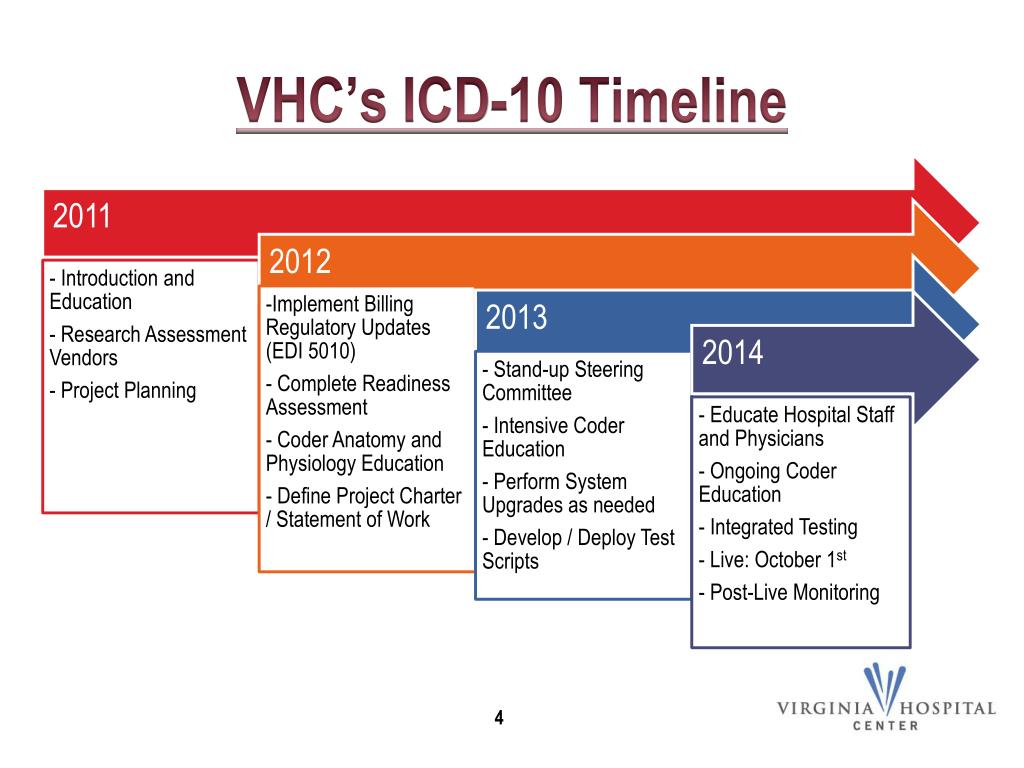 VHC's ICD-10 Timeline

2011

- Introduction and Education

- Research Assessment Vendors

- Project Planning

2012

-Implement Billing Regulatory Updates (EDI 5010)

- Complete Readiness Assessment

- Coder Anatomy and Physiology Education

- Define Project Charter / Statement of Work

2013

- Stand-up Steering Committee

- Intensive Coder Education

- Perform System Upgrades as needed

- Develop / Deploy Test Scripts

2014

- Educate Hospital Staff and Physicians

- Ongoing Coder Education

- Integrated Testing

- Live: October 1$^{st}$

- Post-Live Monitoring

4

VIRGINIA HOSPITAL CENTER